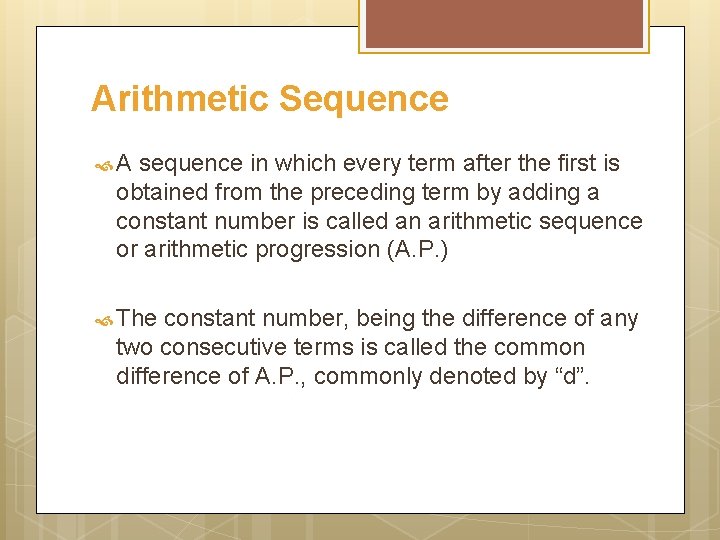 Arithmetic Sequence

A sequence in which every term after the first is obtained from the preceding term by adding a constant number is called an arithmetic sequence or arithmetic progression (A.P.)

The constant number, being the difference of any two consecutive terms is called the common difference of A.P., commonly denoted by “d”.